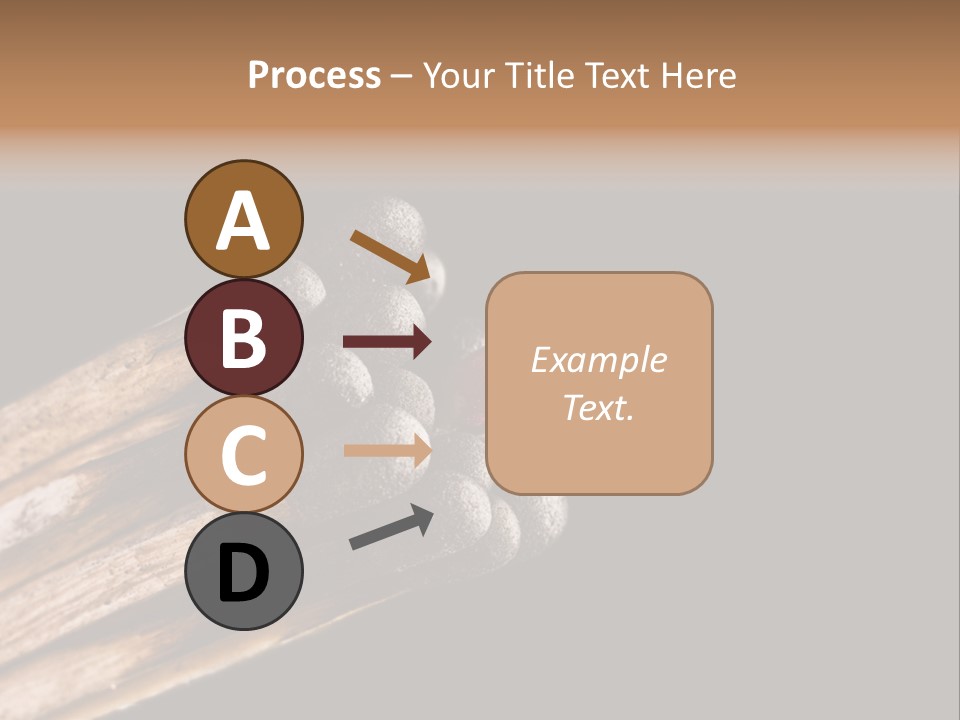 Process – Your Title Text Here

A

B

C

D

Example Text.